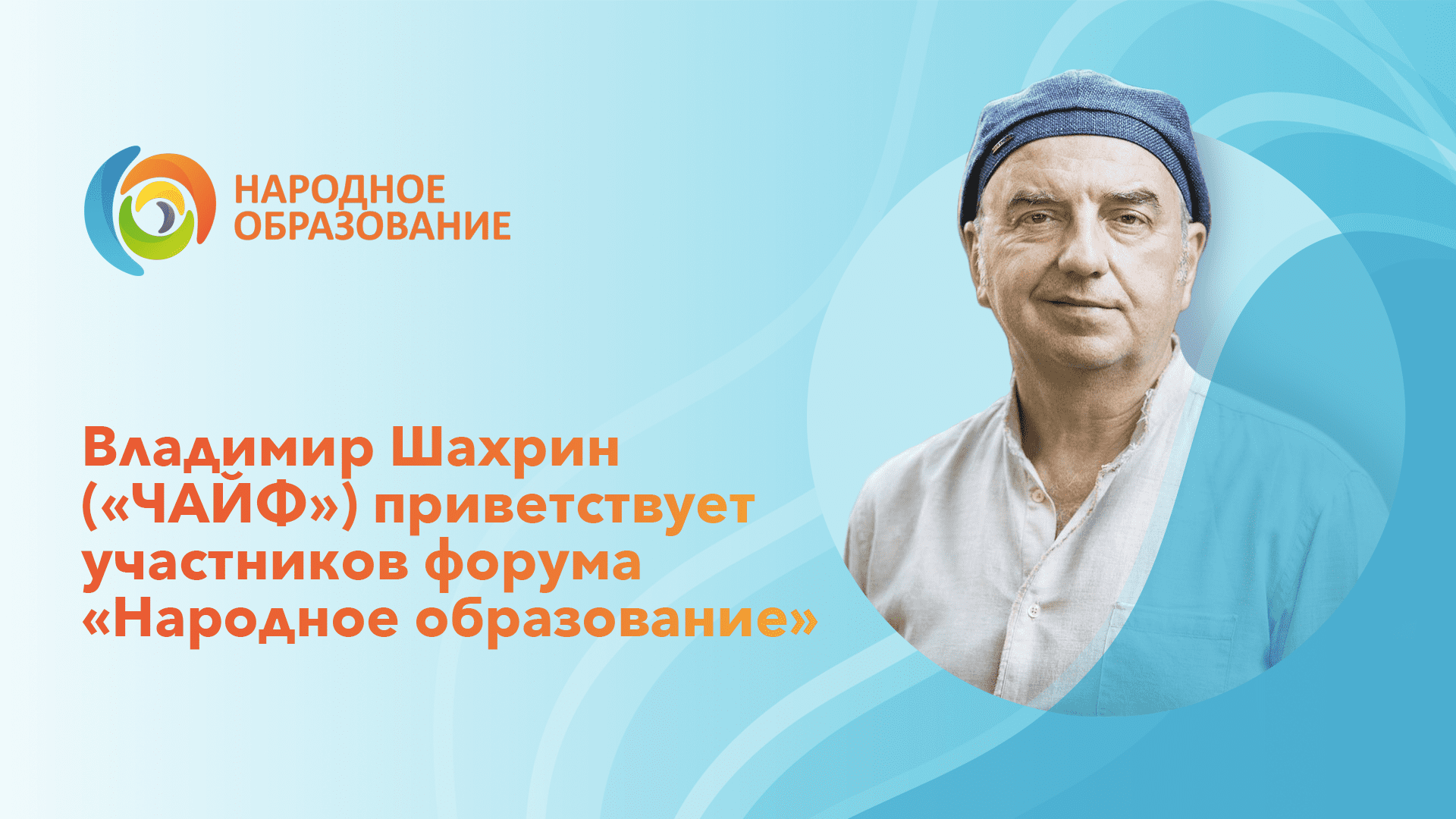 НАРОДНОЕ ОБРАЗОВАНИЕ

Владимир Шахрин («ЧАЙФ») приветствует участников форума «Народное образование»